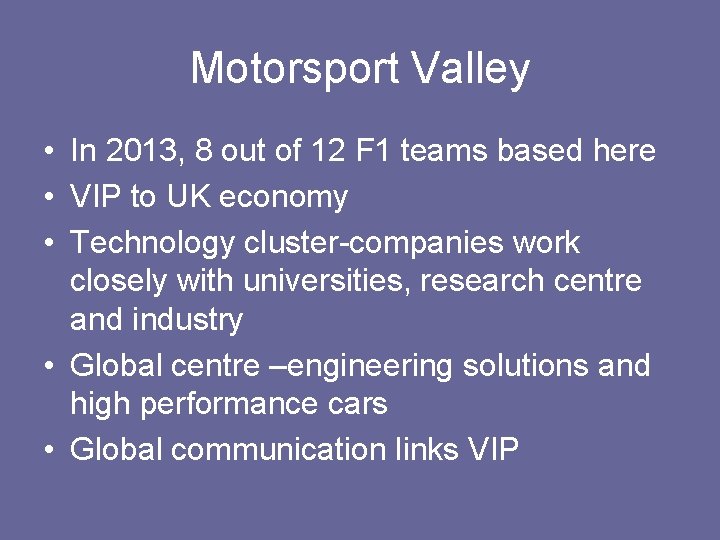 Motorsport Valley

• In 2013, 8 out of 12 F1 teams based here
• VIP to UK economy
• Technology cluster-companies work closely with universities, research centre and industry
• Global centre –engineering solutions and high performance cars
• Global communication links VIP